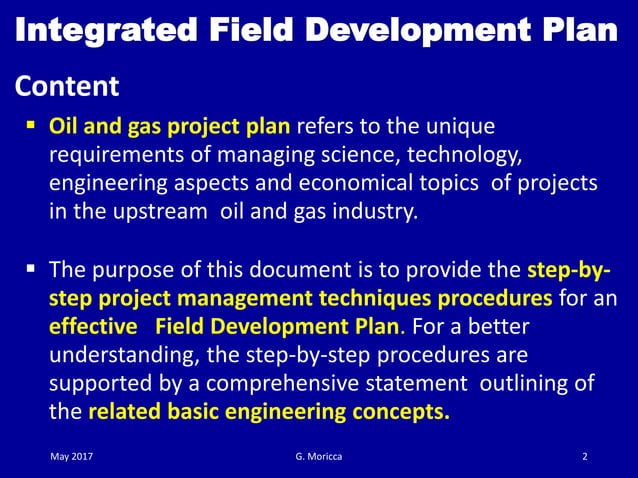 Integrated Field Development Plan

Content

▪ Oil and gas project plan refers to the unique requirements of managing science, technology, engineering aspects and economical topics of projects in the upstream oil and gas industry.

▪ The purpose of this document is to provide the step-by-step project management techniques procedures for an effective Field Development Plan. For a better understanding, the step-by-step procedures are supported by a comprehensive statement outlining of the related basic engineering concepts.

May 2017 G. Moricca 2